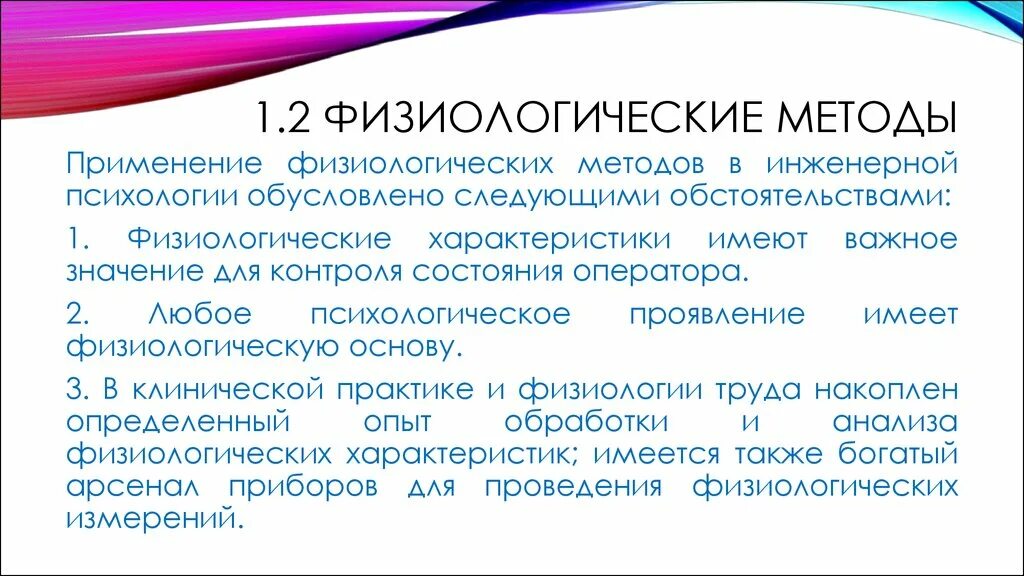 1.2 ФИЗИОЛОГИЧЕСКИЕ МЕТОДЫ

Применение физиологических методов в инженерной психологии обусловлено следующими обстоятельствами:

1. Физиологические характеристики имеют важное значение для контроля состояния оператора.

2. Любое психологическое проявление имеет физиологическую основу.

3. В клинической практике и физиологии труда накоплен определенный опыт обработки и анализа физиологических характеристик; имеется также богатый арсенал приборов для проведения физиологических измерений.